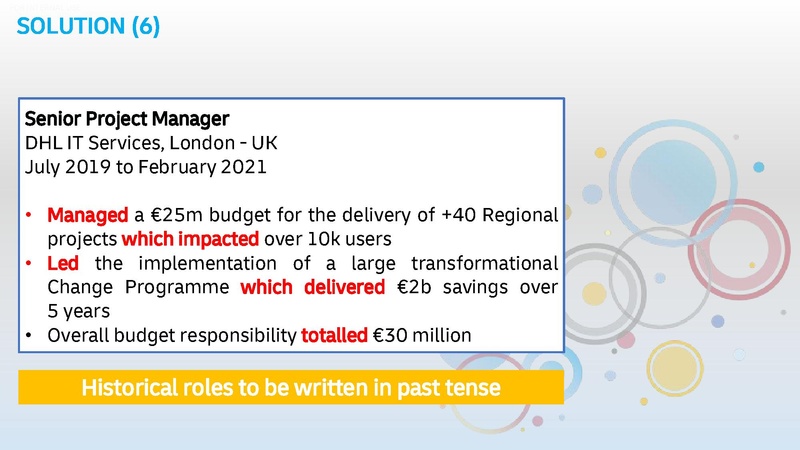 SOLUTION (6)

Senior Project Manager
DHL IT Services, London - UK
July 2019 to February 2021

• Managed a €25m budget for the delivery of +40 Regional projects which impacted over 10k users
• Led the implementation of a large transformational Change Programme which delivered €2b savings over 5 years
• Overall budget responsibility totalled €30 million

Historical roles to be written in past tense